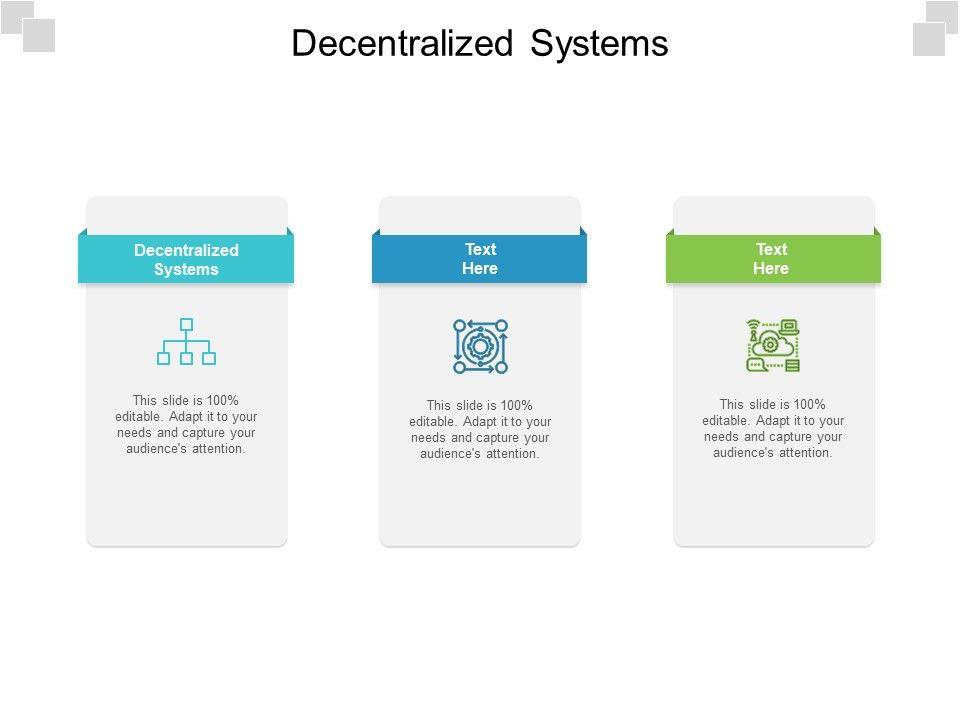 Decentralized Systems

Decentralized Systems

This slide is 100% editable. Adapt it to your needs and capture your audience's attention.

Text Here

This slide is 100% editable. Adapt it to your needs and capture your audience's attention.

Text Here

This slide is 100% editable. Adapt it to your needs and capture your audience's attention.